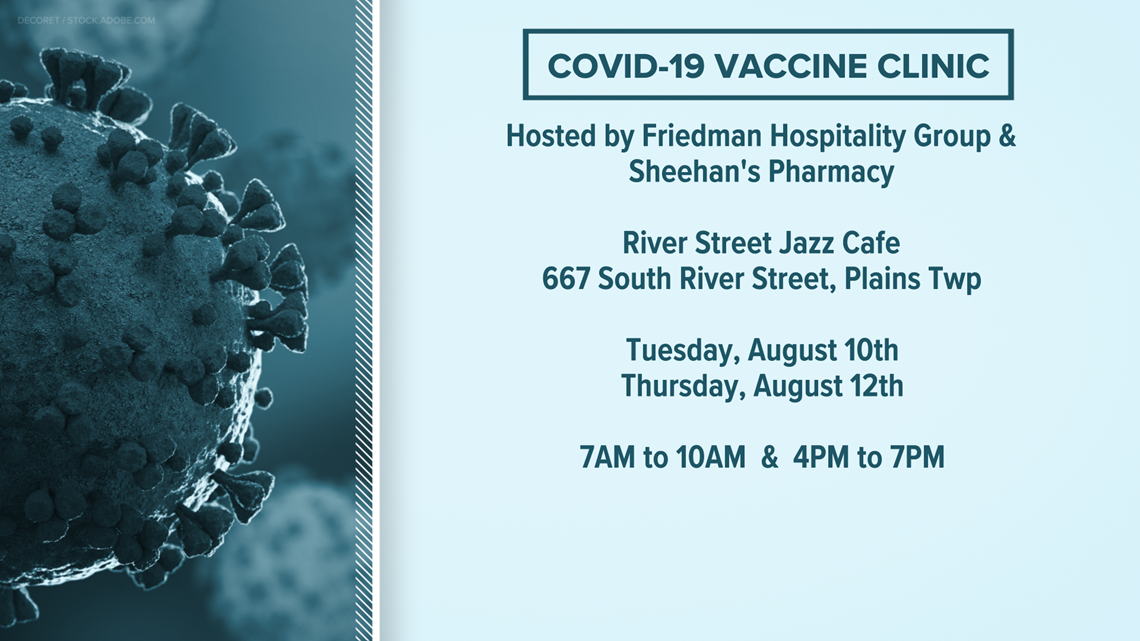 DECORET / STOCK.ADOBE.COM

COVID-19 VACCINE CLINIC

Hosted by Friedman Hospitality Group & Sheehan's Pharmacy

River Street Jazz Cafe
667 South River Street, Plains Twp

Tuesday, August 10th
Thursday, August 12th

7AM to 10AM & 4PM to 7PM